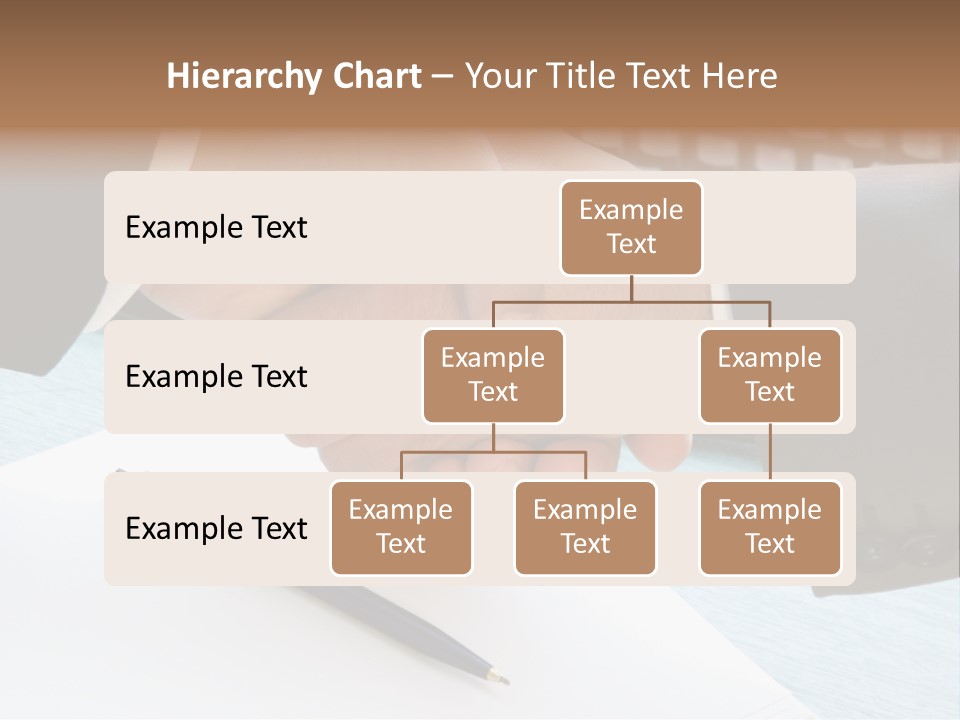 Hierarchy Chart – Your Title Text Here

Example Text

Example Text

Example Text

Example Text

Example Text

Example Text

Example Text

Example Text

Example Text